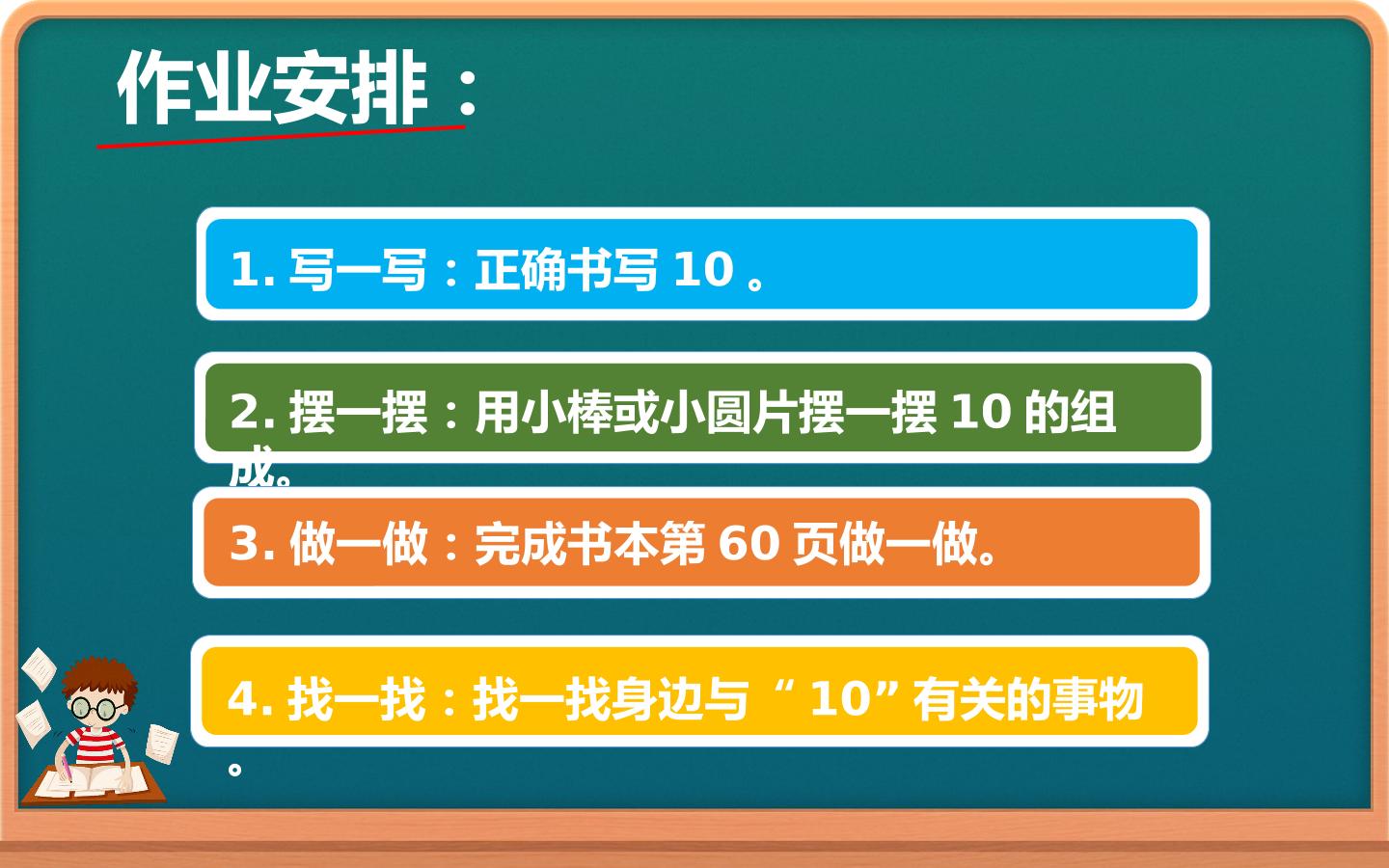 作业安排：

1.写一写：正确书写10。

2.摆一摆：用小棒或小圆片摆一摆10的组成。

3.做一做：完成书本第60页做一做。

4.找一找：找一找身边与“10”有关的事物。